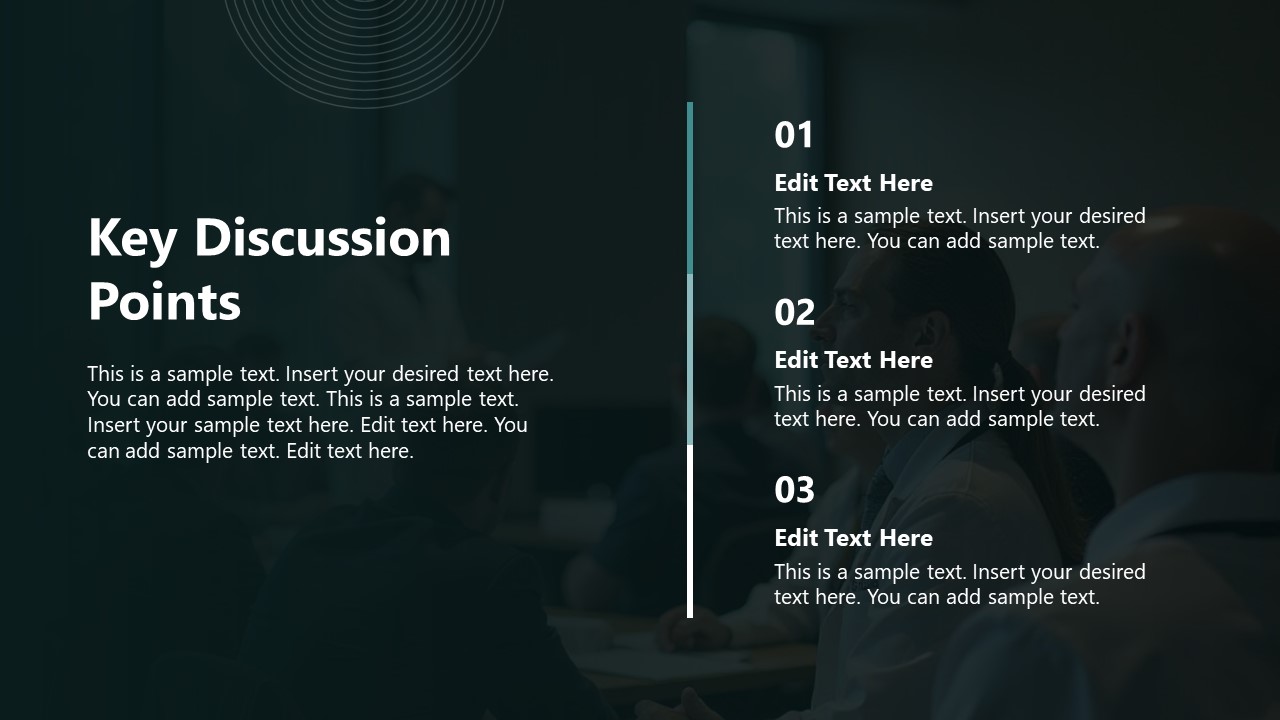 Key Discussion Points

This is a sample text. Insert your desired text here. You can add sample text. This is a sample text. Insert your sample text here. Edit text here. You can add sample text. Edit text here.

01

Edit Text Here

This is a sample text. Insert your desired text here. You can add sample text.

02

Edit Text Here

This is a sample text. Insert your desired text here. You can add sample text.

03

Edit Text Here

This is a sample text. Insert your desired text here. You can add sample text.